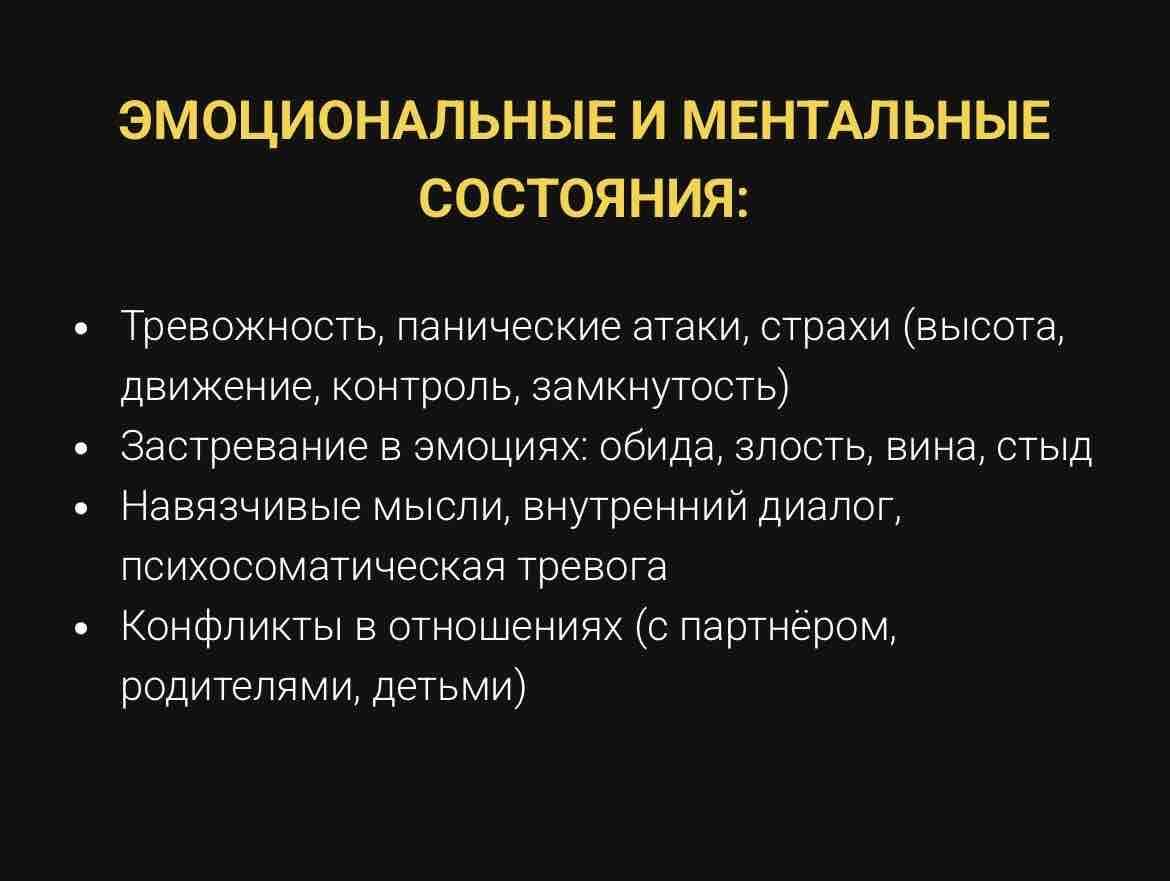 ЭМОЦИОНАЛЬНЫЕ И МЕНТАЛЬНЫЕ СОСТОЯНИЯ:

• Тревожность, панические атаки, страхи (высота, движение, контроль, замкнутость)
• Застревание в эмоциях: обида, злость, вина, стыд
• Навязчивые мысли, внутренний диалог, психосоматическая тревога
• Конфликты в отношениях (с партнёром, родителями, детьми)